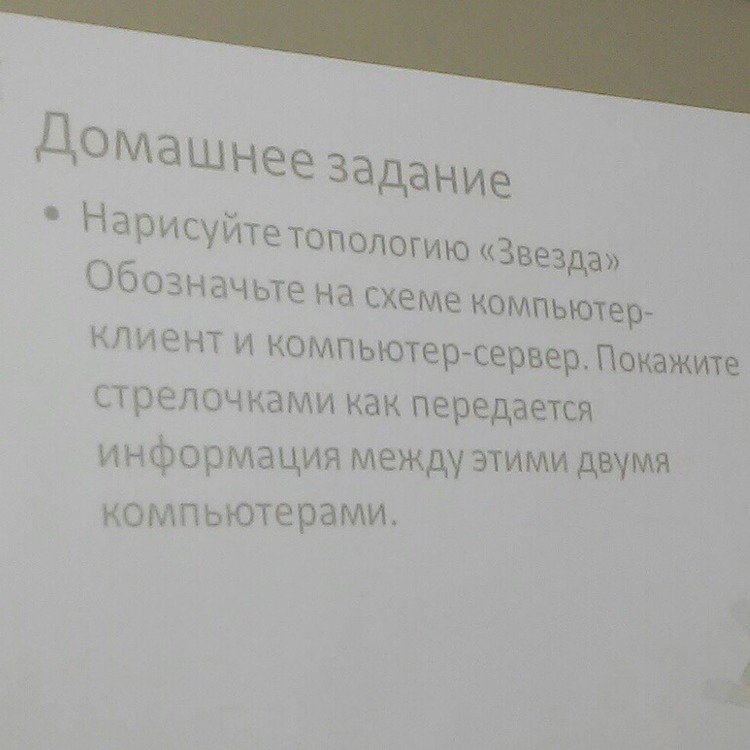 Домашнее задание

• Нарисуйте топологию «Звезда» Обозначьте на схеме компьютер-клиент и компьютер-сервер. Покажите стрелочками как передается информация между этими двумя компьютерами.